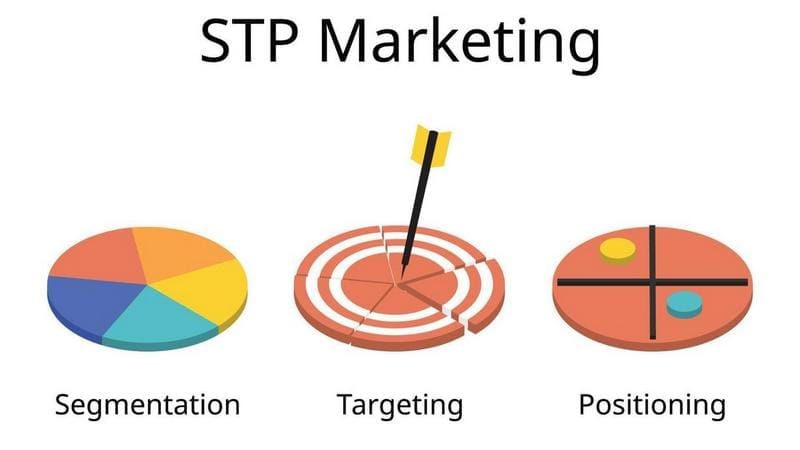 STP Marketing

Segmentation

Targeting

Positioning